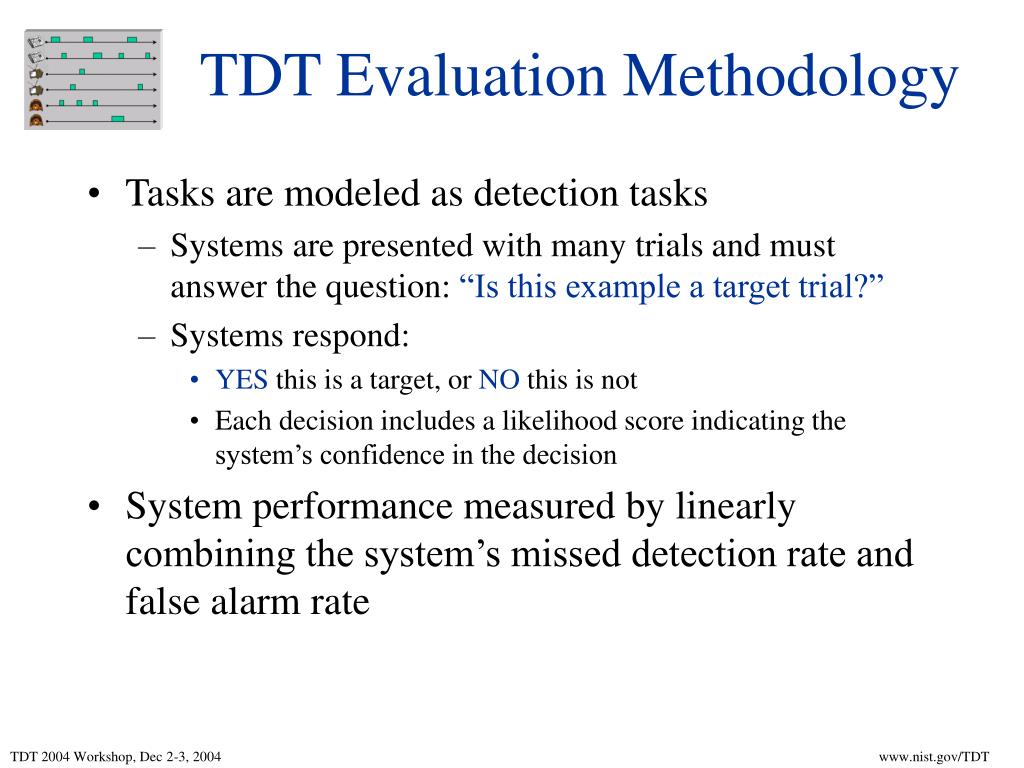 TDT Evaluation Methodology

• Tasks are modeled as detection tasks
– Systems are presented with many trials and must answer the question: “Is this example a target trial?”
– Systems respond:
• YES this is a target, or NO this is not
• Each decision includes a likelihood score indicating the system’s confidence in the decision

• System performance measured by linearly combining the system’s missed detection rate and false alarm rate

TDT 2004 Workshop, Dec 2-3, 2004

www.nist.gov/TDT